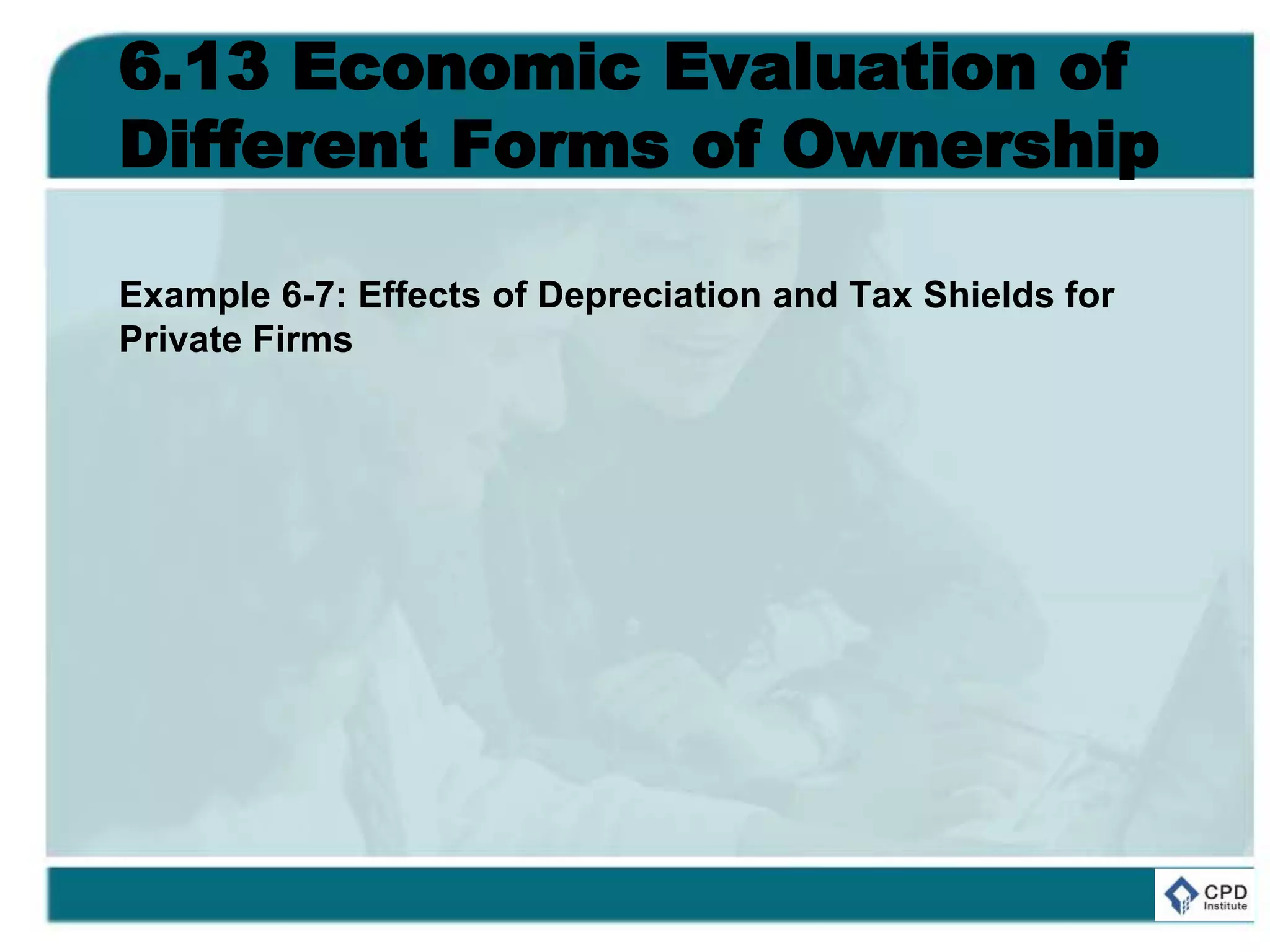 6.13 Economic Evaluation of Different Forms of Ownership

Example 6-7: Effects of Depreciation and Tax Shields for Private Firms

CPD Institute